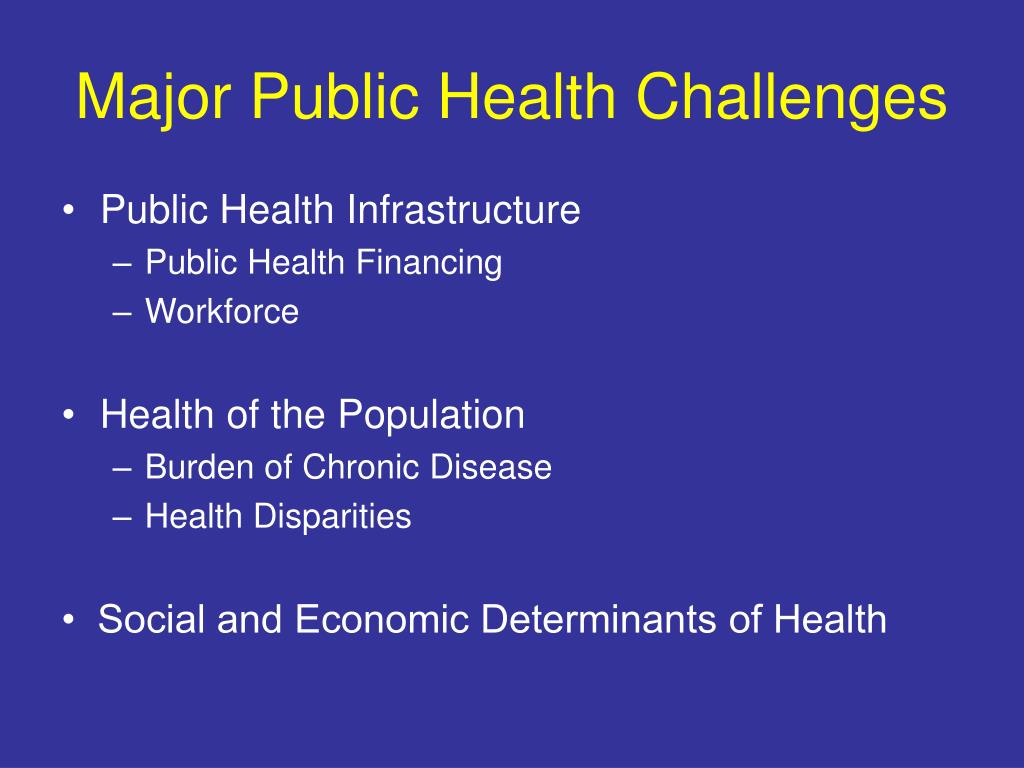 Major Public Health Challenges

• Public Health Infrastructure
 – Public Health Financing
 – Workforce

• Health of the Population
 – Burden of Chronic Disease
 – Health Disparities

• Social and Economic Determinants of Health